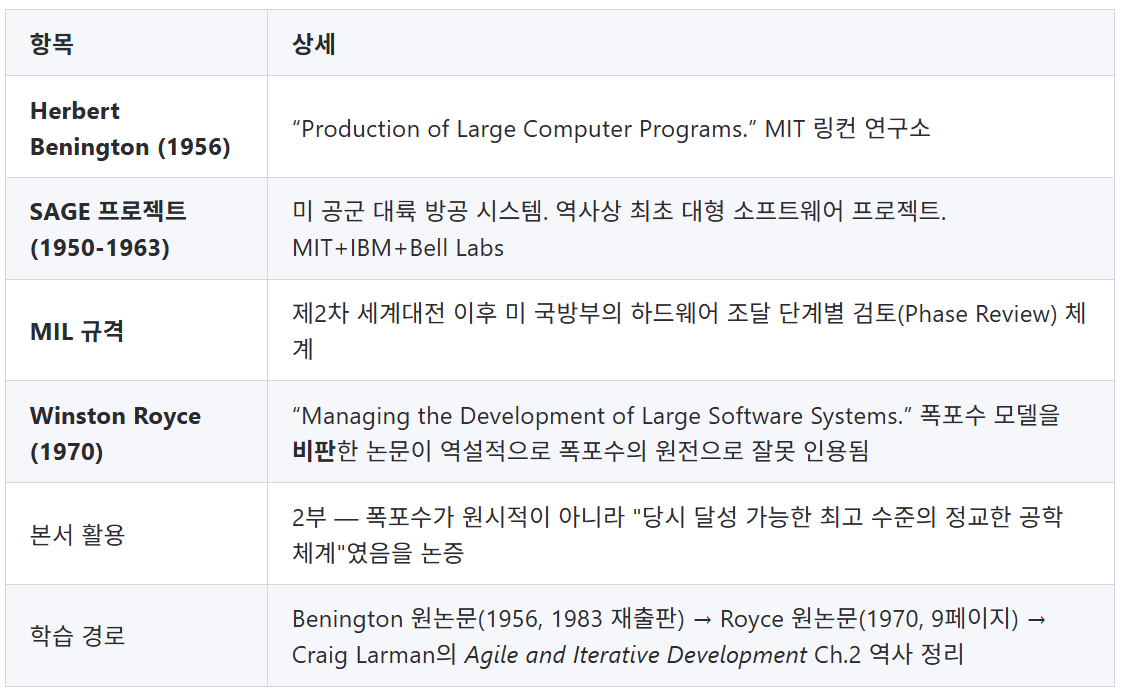 | 항목 | 상세 |
|---|---|
| **Herbert Benington (1956)** | “Production of Large Computer Programs.” MIT 링컨 연구소 |
| **SAGE 프로젝트 (1950-1963)** | 미 공군 대륙 방공 시스템. 역사상 최초 대형 소프트웨어 프로젝트. MIT+IBM+Bell Labs |
| **MIL 규격** | 제2차 세계대전 이후 미 국방부의 하드웨어 조달 단계별 검토(Phase Review) 체계 |
| **Winston Royce (1970)** | “Managing the Development of Large Software Systems.” 폭포수 모델을 **비판**한 논문이 역설적으로 폭포수의 원전으로 잘못 인용됨 |
| 본서 활용 | 2부 — 폭포수가 원시적이 아니라 "당시 달성 가능한 최고 수준의 정교한 공학 체계"였음을 논증 |
| 학습 경로 | Benington 원논문(1956, 1983 재출판) → Royce 원논문(1970, 9페이지) → Craig Larman의 *Agile and Iterative Development* Ch.2 역사 정리 |